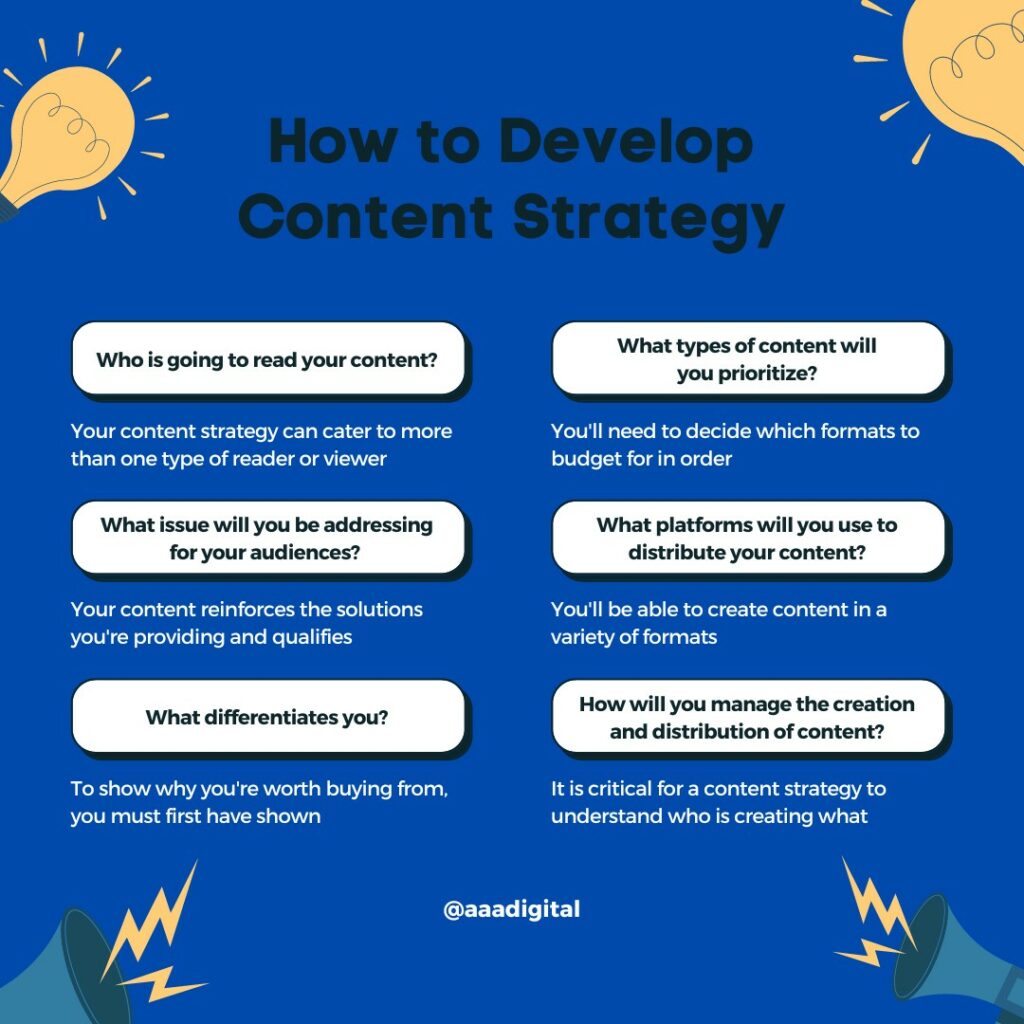 How to Develop Content Strategy

Who is going to read your content?

Your content strategy can cater to more than one type of reader or viewer

What issue will you be addressing for your audiences?

Your content reinforces the solutions you're providing and qualifies

What differentiates you?

To show why you're worth buying from, you must first have shown

What types of content will you prioritize?

You'll need to decide which formats to budget for in order

What platforms will you use to distribute your content?

You'll be able to create content in a variety of formats

How will you manage the creation and distribution of content?

It is critical for a content strategy to understand who is creating what

@aaadigital